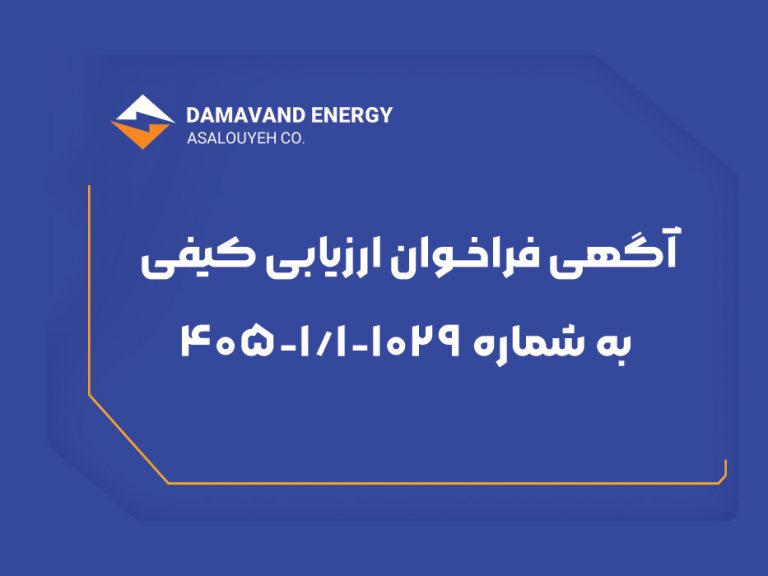 DAMAVAND ENERGY
ASALOUYEH CO.

آگهی فراخوان ارزیابی کیفی

به شماره ۱۰۲۹-۱/۱-۴۰۵